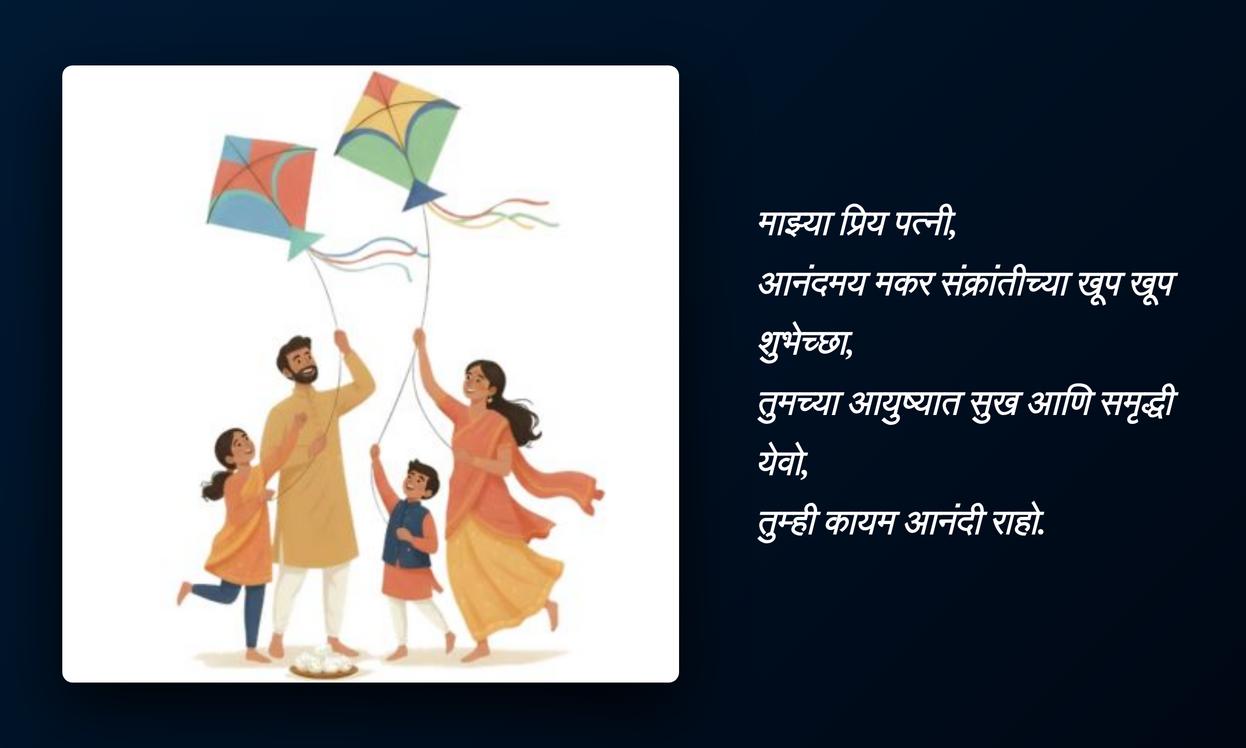 माझ्या प्रिय पत्नी,
आनंदमय मकर संक्रांतीच्या खूप खूप शुभेच्छा,
तुमच्या आयुष्यात सुख आणि समृद्धी येवो,
तुम्ही कायम आनंदी राहो.